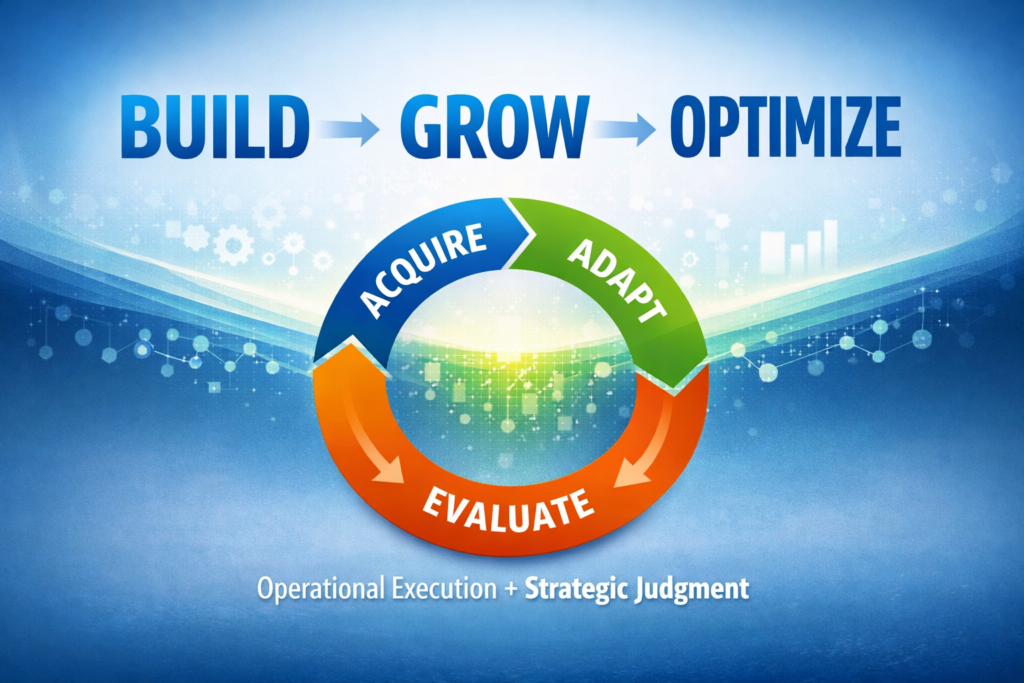 BUILD → GROW → OPTIMIZE

ACQUIRE

ADAPT

EVALUATE

Operational Execution + Strategic Judgment